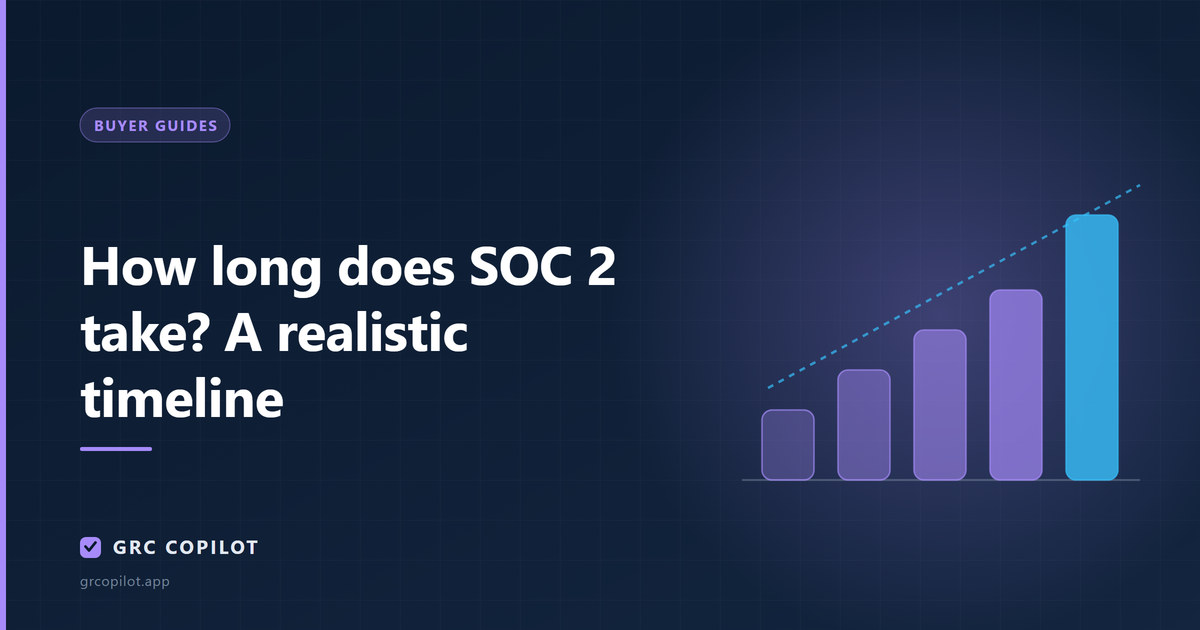 BUYER GUIDES

How long does SOC 2 take? A realistic timeline

GRC COPILOT

grcopilot.app